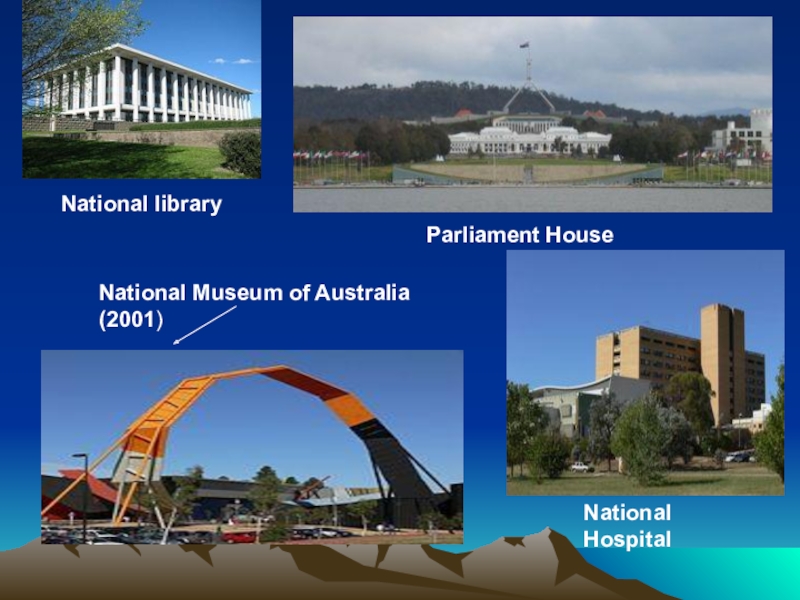 National library

Parliament House

National Museum of Australia (2001)

National Hospital